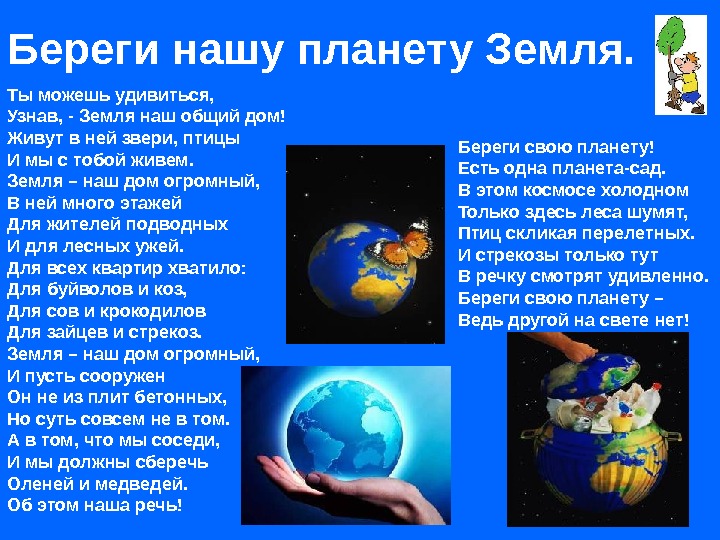 Береги нашу планету Земля.

Ты можешь удивиться,
Узнав, - Земля наш общий дом!
Живут в ней звери, птицы
И мы с тобой живем.
Земля – наш дом огромный,
В ней много этажей
Для жителей подводных
И для лесных ужей.
Для всех квартир хватило:
Для буйволов и коз,
Для сов и крокодилов
Для зайцев и стрекоз.
Земля – наш дом огромный,
И пусть сооружен
Он не из плит бетонных,
Но суть совсем не в том.
А в том, что мы соседи,
И мы должны сберечь
Оленей и медведей.
Об этом наша речь!

Береги свою планету!
Есть одна планета-сад.
В этом космосе холодном
Только здесь леса шумят,
Птиц скликая перелетных.
И стрекозы только тут
В речку смотрят удивленно.
Береги свою планету –
Ведь другой на свете нет!